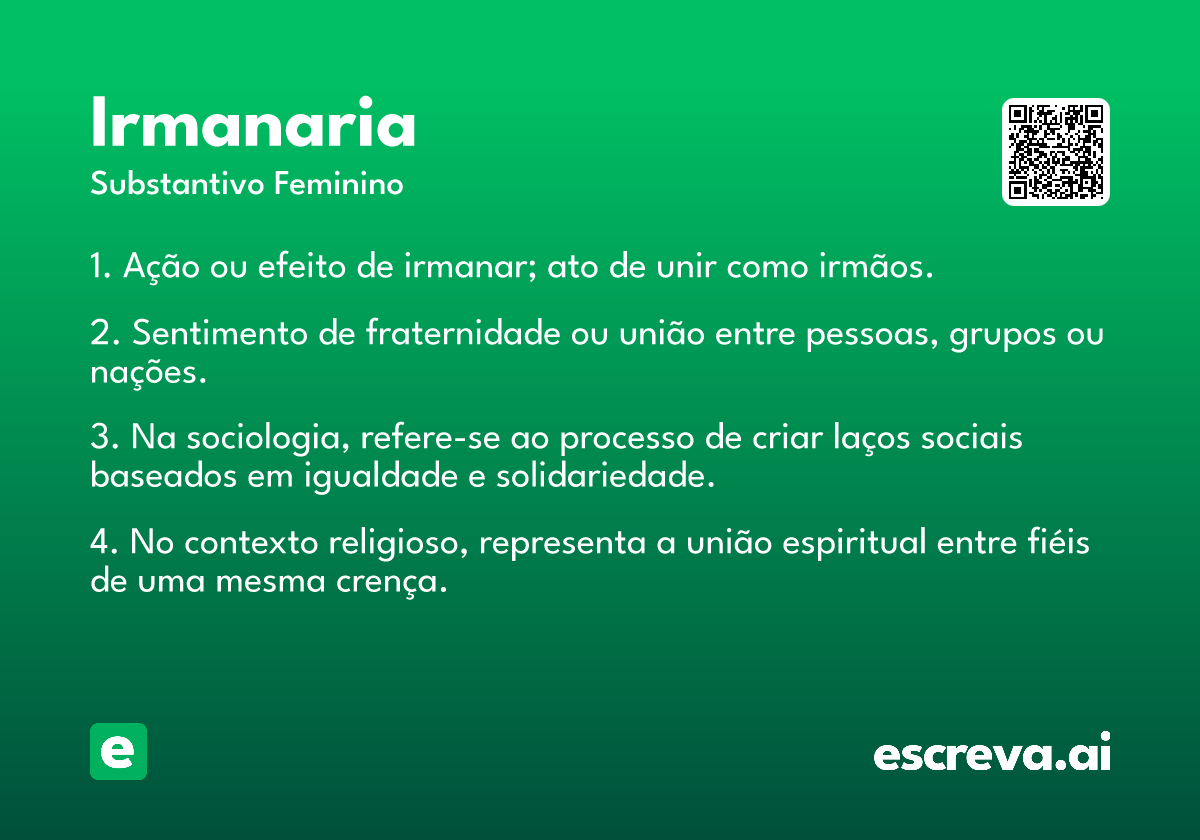 Irmanaria
Substantivo Feminino

1. Ação ou efeito de irmanar; ato de unir como irmãos.

2. Sentimento de fraternidade ou união entre pessoas, grupos ou nações.

3. Na sociologia, refere-se ao processo de criar laços sociais baseados em igualdade e solidariedade.

4. No contexto religioso, representa a união espiritual entre fiéis de uma mesma crença.

e

escreva.ai